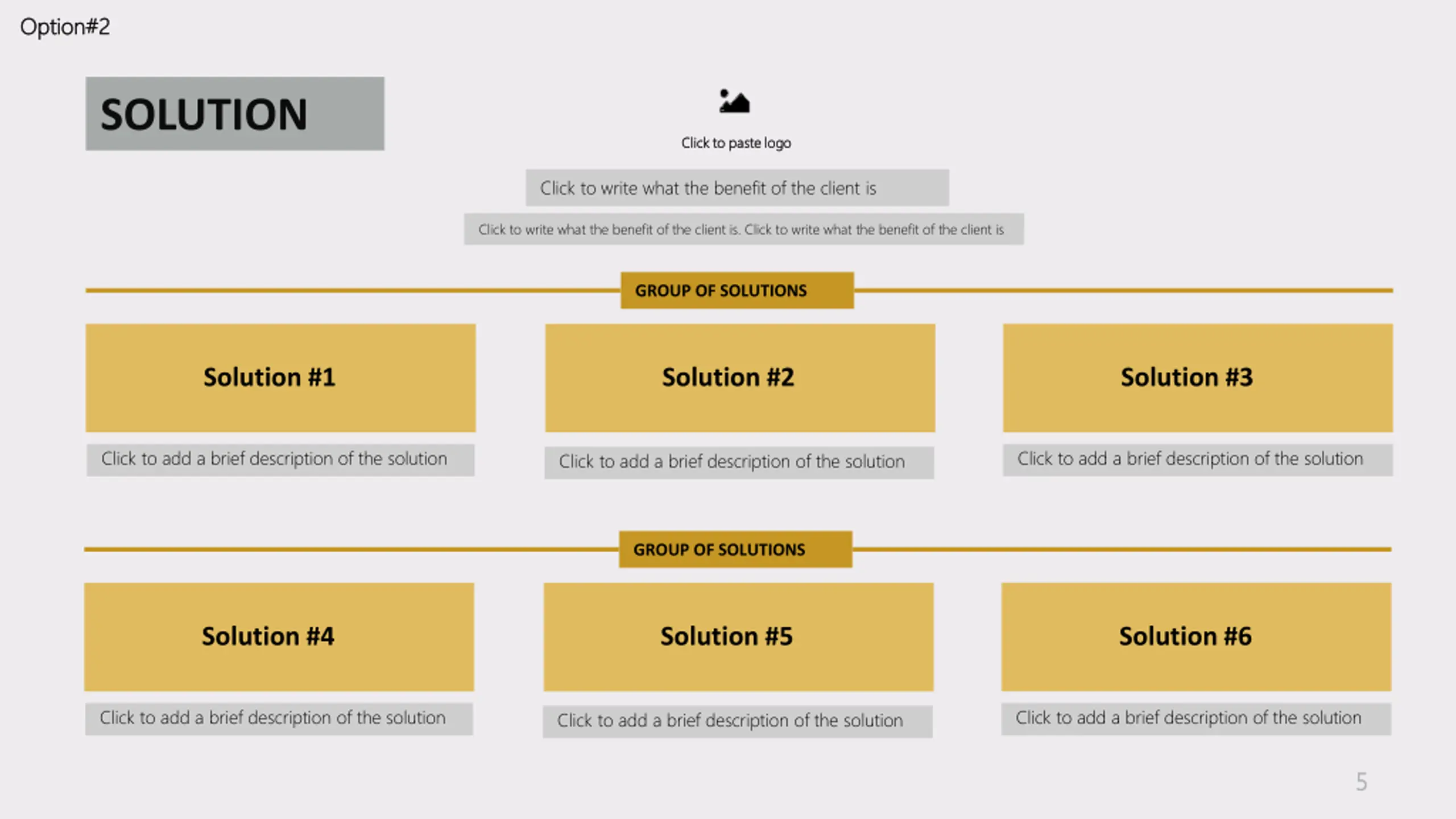 Option#2

SOLUTION

Click to paste logo

Click to write what the benefit of the client is

Click to write what the benefit of the client is. Click to write what the benefit of the client is

GROUP OF SOLUTIONS

Solution #1

Click to add a brief description of the solution

Solution #2

Click to add a brief description of the solution

Solution #3

Click to add a brief description of the solution

GROUP OF SOLUTIONS

Solution #4

Click to add a brief description of the solution

Solution #5

Click to add a brief description of the solution

Solution #6

Click to add a brief description of the solution

5